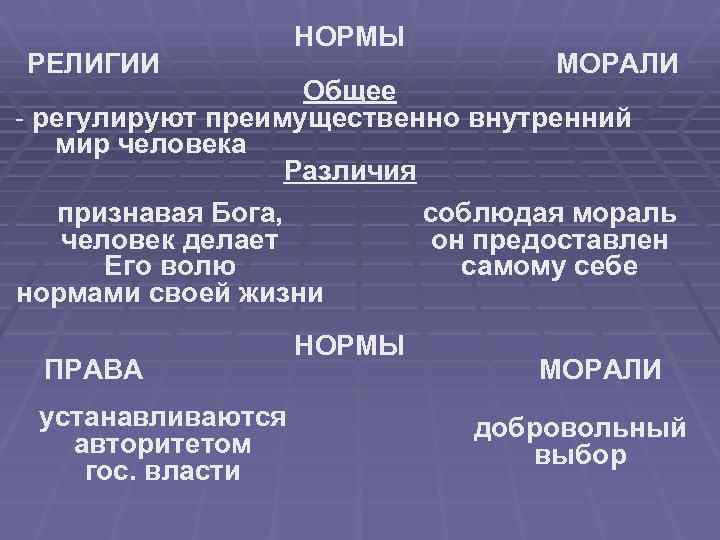 НОРМЫ

РЕЛИГИИ

МОРАЛИ

Общее

- регулируют преимущественно внутренний мир человека

Различия

признавая Бога, человек делает Его волю нормами своей жизни

соблюдая мораль он предоставлен самому себе

НОРМЫ

ПРАВА

МОРАЛИ

устанавливаются авторитетом гос. власти

добровольный выбор